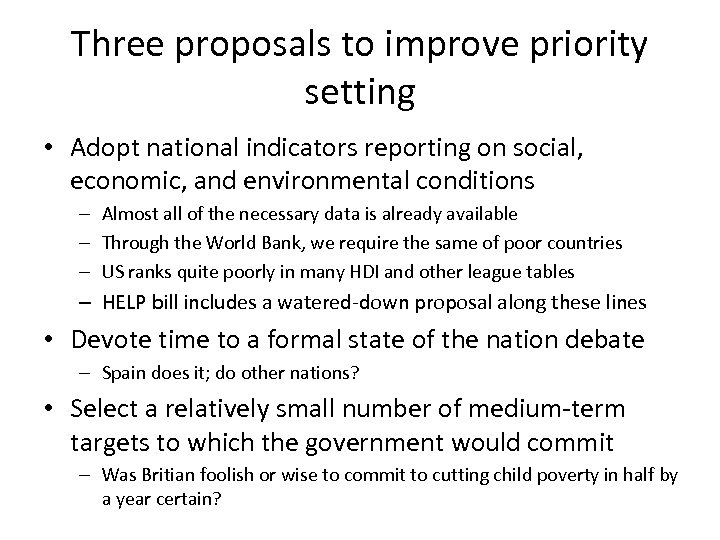 Three proposals to improve priority setting

• Adopt national indicators reporting on social, economic, and environmental conditions
– Almost all of the necessary data is already available
– Through the World Bank, we require the same of poor countries
– US ranks quite poorly in many HDI and other league tables
– HELP bill includes a watered-down proposal along these lines

• Devote time to a formal state of the nation debate
– Spain does it; do other nations?

• Select a relatively small number of medium-term targets to which the government would commit
– Was Britian foolish or wise to commit to cutting child poverty in half by a year certain?